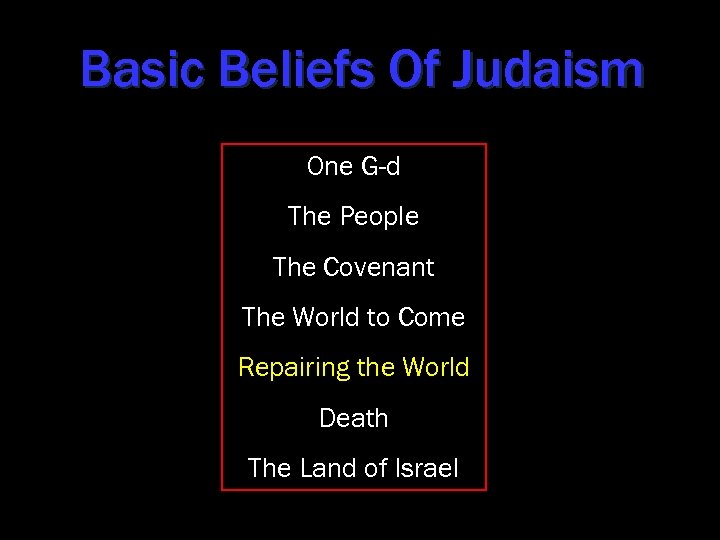 Basic Beliefs Of Judaism

One G-d

The People

The Covenant

The World to Come

Repairing the World

Death

The Land of Israel